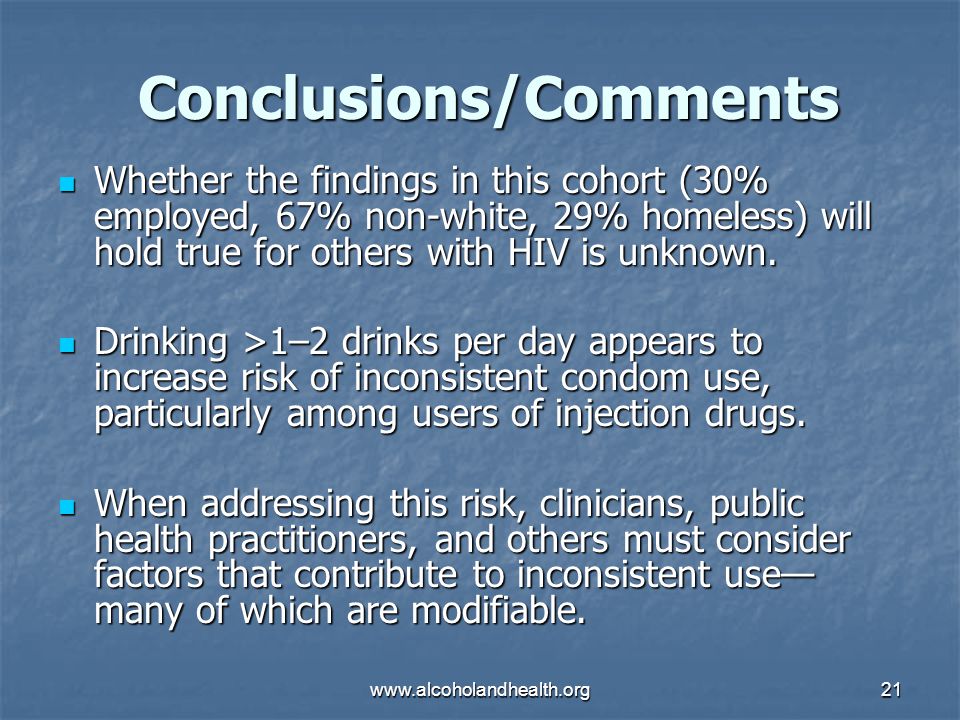 Conclusions/Comments

- Whether the findings in this cohort (30% employed, 67% non-white, 29% homeless) will hold true for others with HIV is unknown.

- Drinking >1–2 drinks per day appears to increase risk of inconsistent condom use, particularly among users of injection drugs.

- When addressing this risk, clinicians, public health practitioners, and others must consider factors that contribute to inconsistent use—many of which are modifiable.

www.alcoholandhealth.org

21